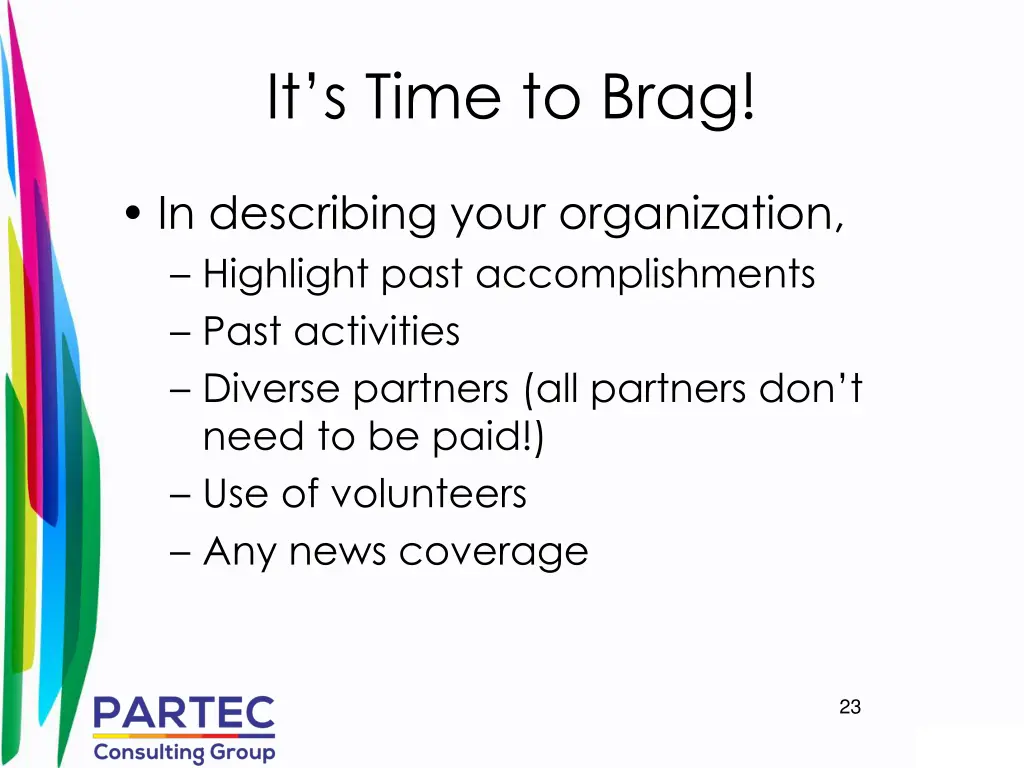 It’s Time to Brag!

• In describing your organization,
– Highlight past accomplishments
– Past activities
– Diverse partners (all partners don’t need to be paid!)
– Use of volunteers
– Any news coverage

PARTEC
Consulting Group

23